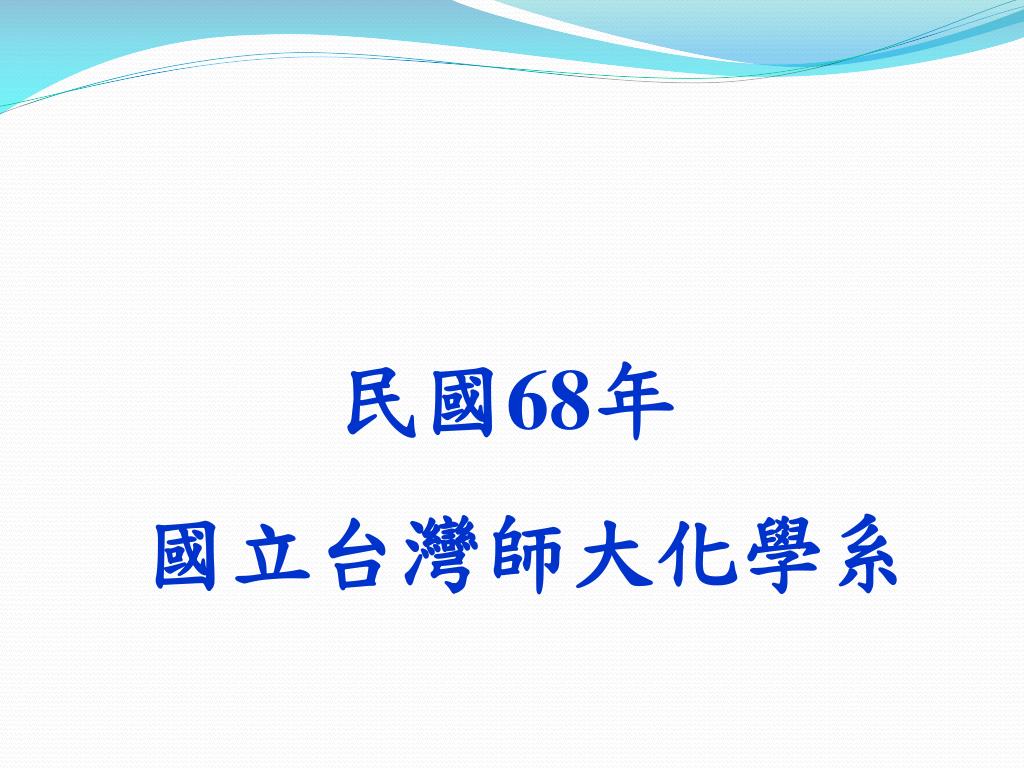 民國68年

國立台灣師大化學系